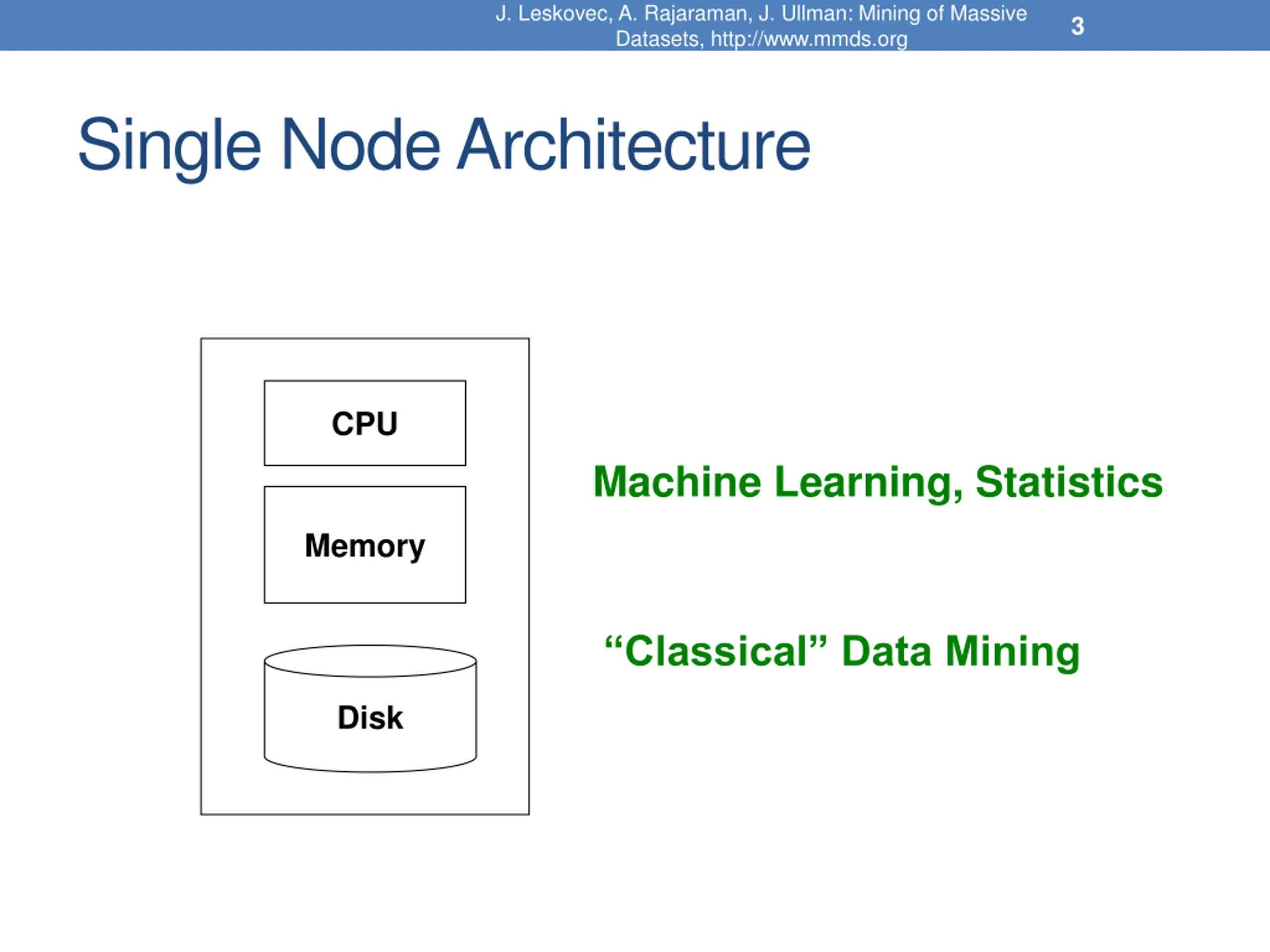 J. Leskovec, A. Rajaraman, J. Ullman: Mining of Massive Datasets, http://www.mmds.org

3

Single Node Architecture

CPU

Memory

Disk

Machine Learning, Statistics

“Classical” Data Mining